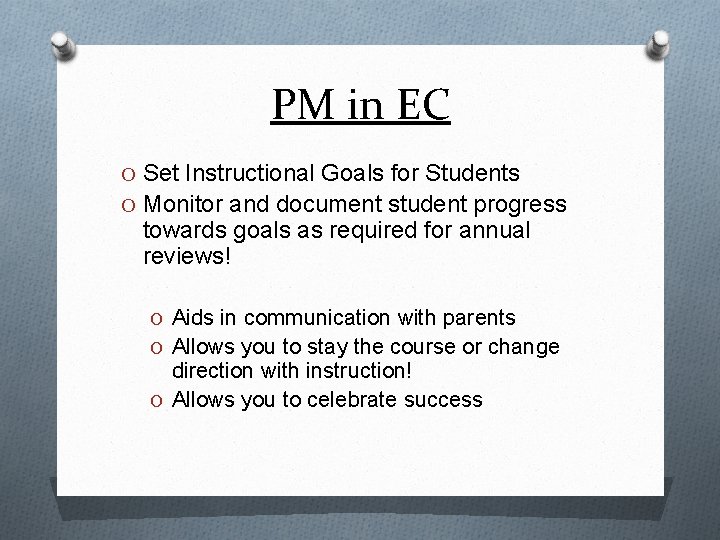 PM in EC

O Set Instructional Goals for Students
O Monitor and document student progress towards goals as required for annual reviews!

O Aids in communication with parents
O Allows you to stay the course or change direction with instruction!
O Allows you to celebrate success